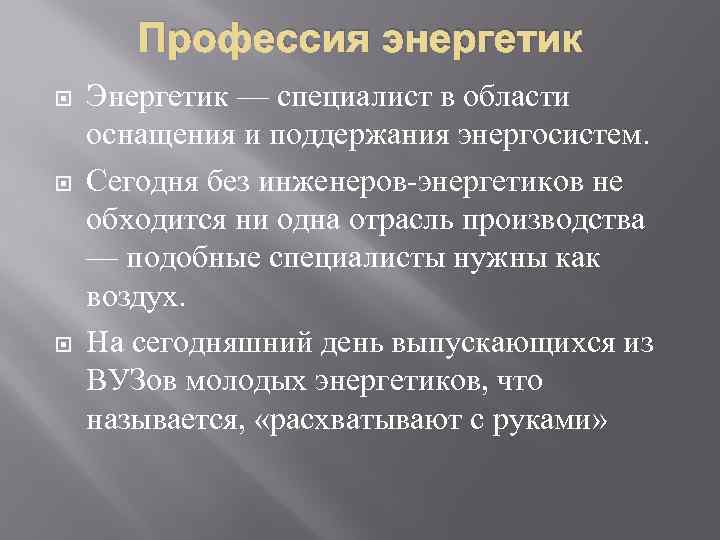 Профессия энергетик

Энергетик — специалист в области оснащения и поддержания энергосистем.

Сегодня без инженеров-энергетиков не обходится ни одна отрасль производства — подобные специалисты нужны как воздух.

На сегодняшний день выпускающихся из ВУЗов молодых энергетиков, что называется, «расхватывают с руками»